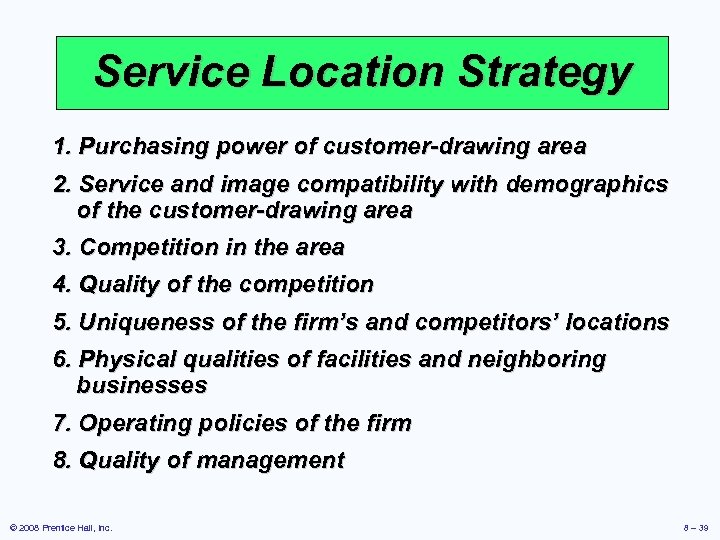 Service Location Strategy

1. Purchasing power of customer-drawing area

2. Service and image compatibility with demographics of the customer-drawing area

3. Competition in the area

4. Quality of the competition

5. Uniqueness of the firm's and competitors' locations

6. Physical qualities of facilities and neighboring businesses

7. Operating policies of the firm

8. Quality of management

© 2008 Prentice Hall, Inc.

8 – 39